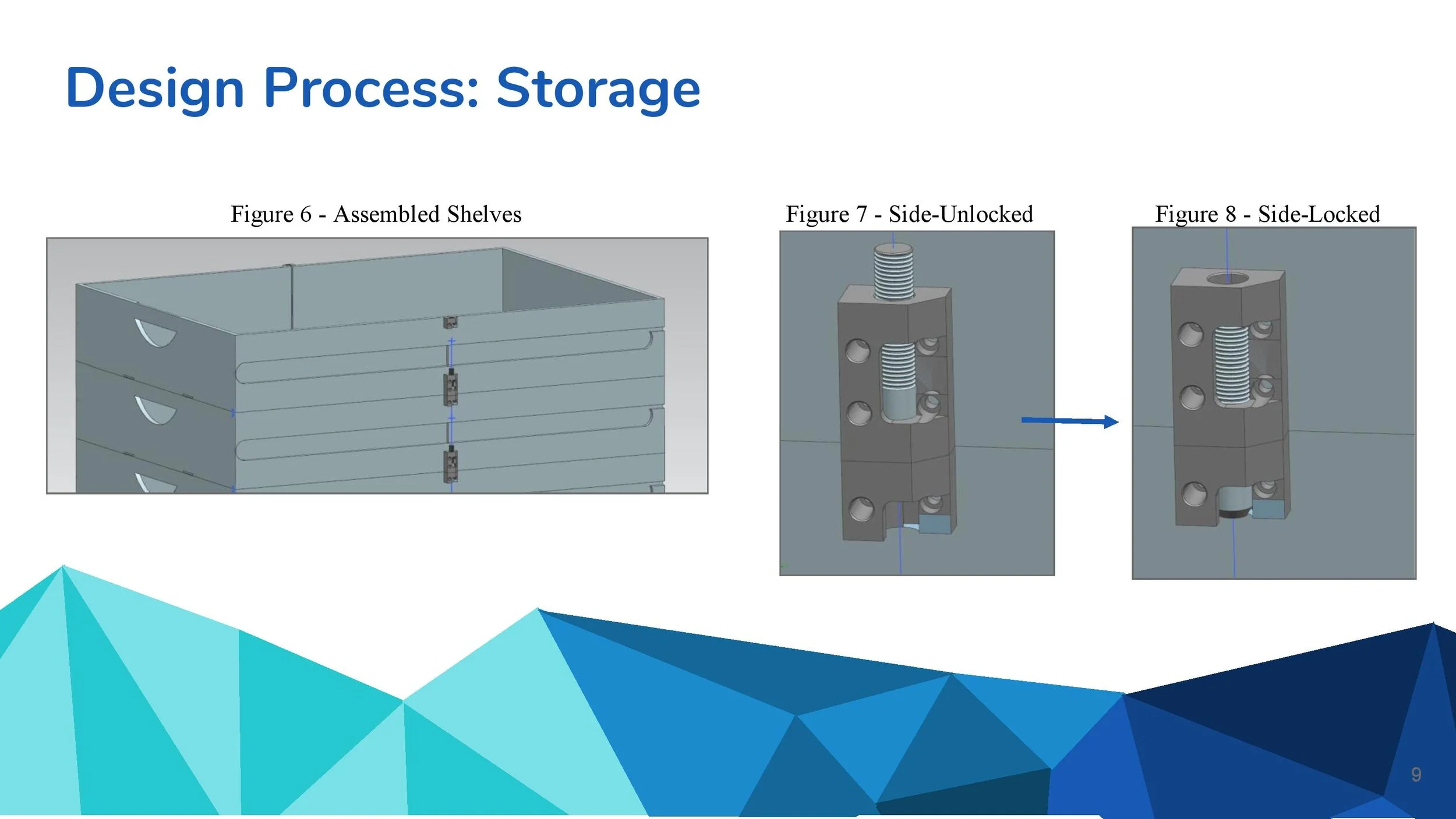 Design Process: Storage

Figure 6 - Assembled Shelves

Figure 7 - Side-Unlocked

Figure 8 - Side-Locked

9